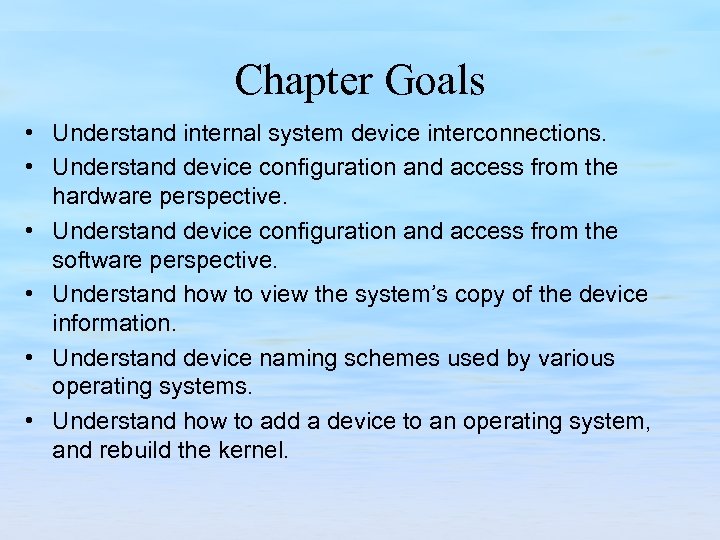 Chapter Goals

• Understand internal system device interconnections.
• Understand device configuration and access from the hardware perspective.
• Understand device configuration and access from the software perspective.
• Understand how to view the system's copy of the device information.
• Understand device naming schemes used by various operating systems.
• Understand how to add a device to an operating system, and rebuild the kernel.